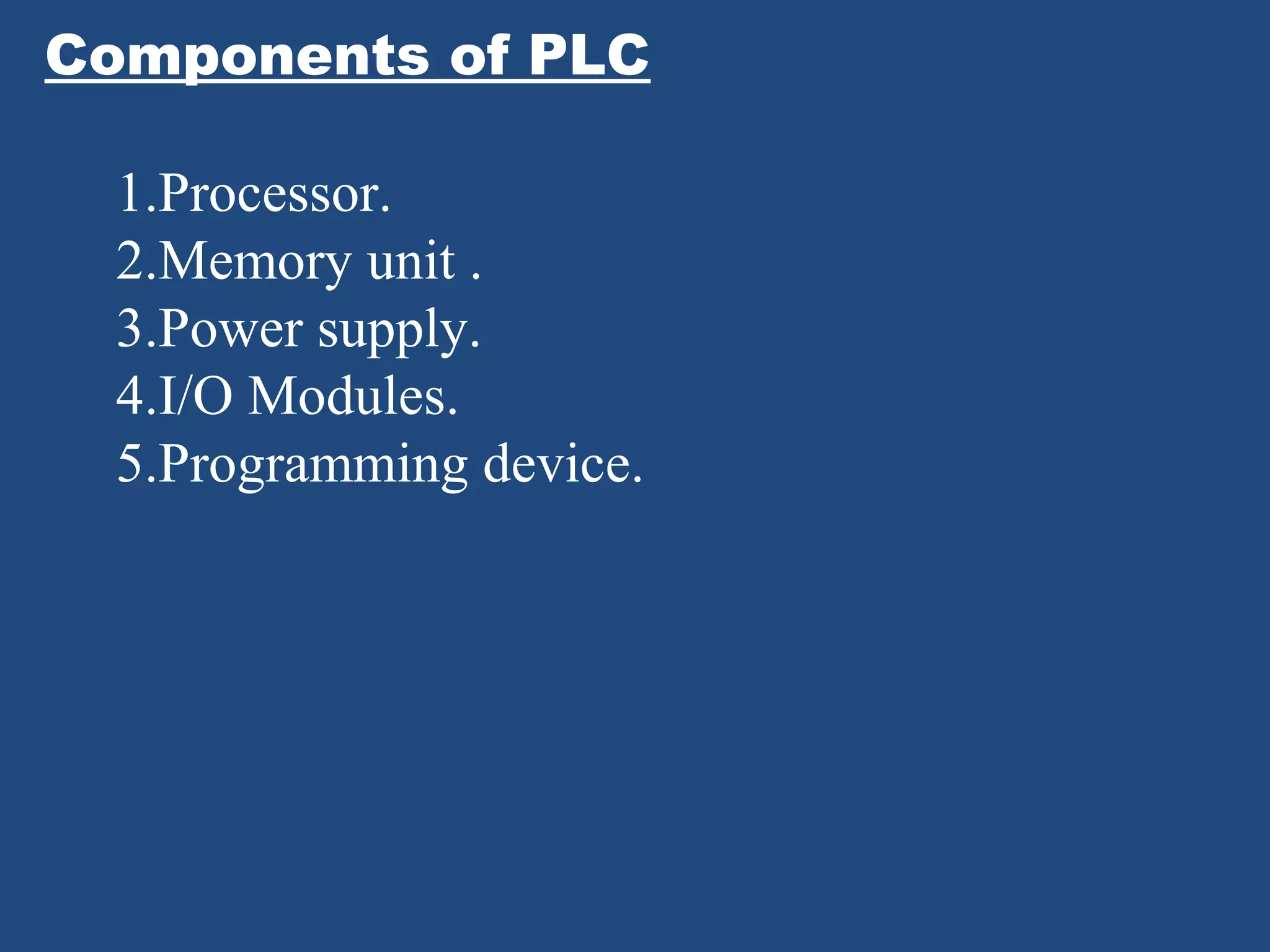 Components of PLC

1.Processor.
2.Memory unit .
3.Power supply.
4.I/O Modules.
5.Programming device.